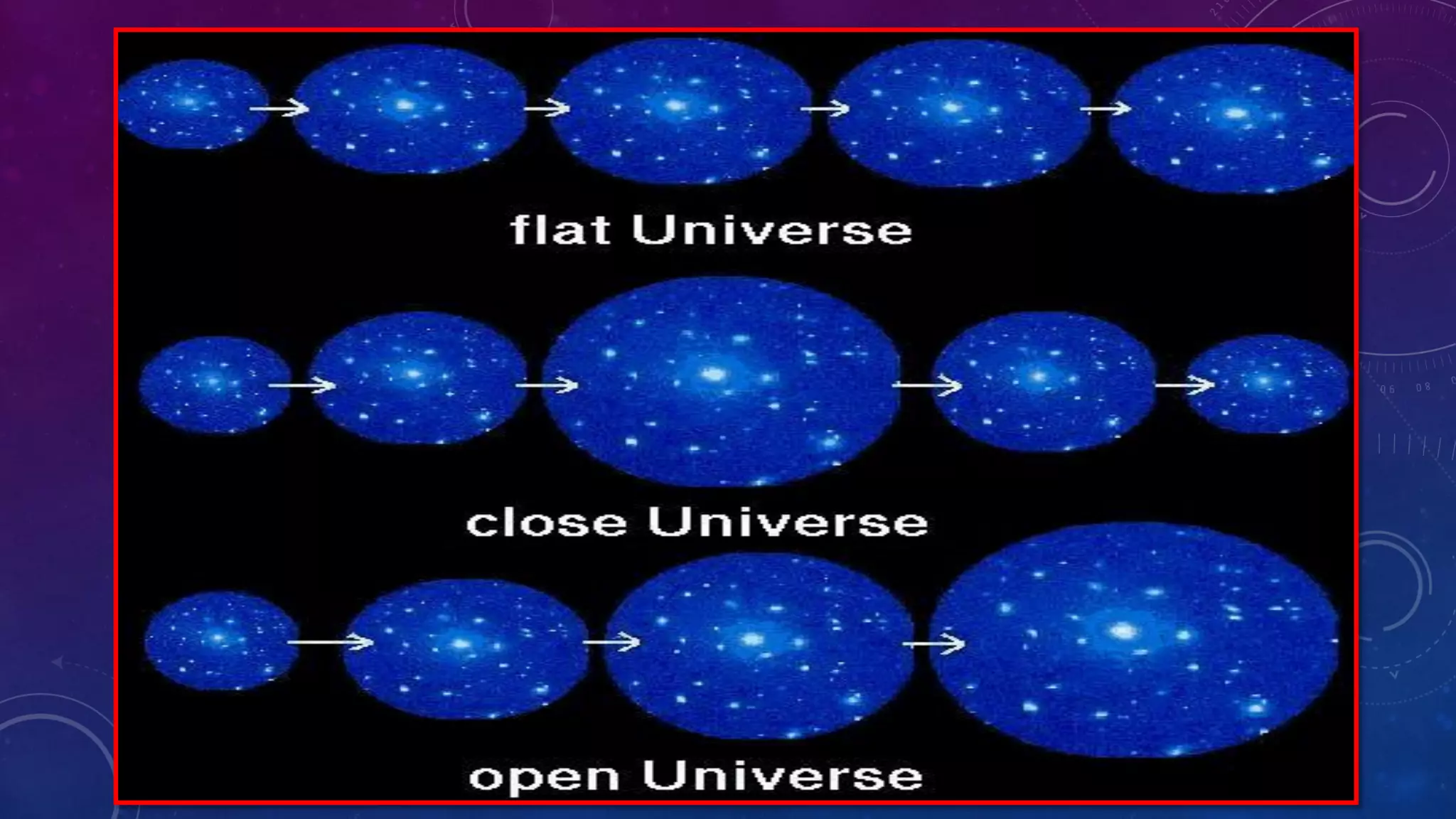 flat Universe

close Universe

open Universe